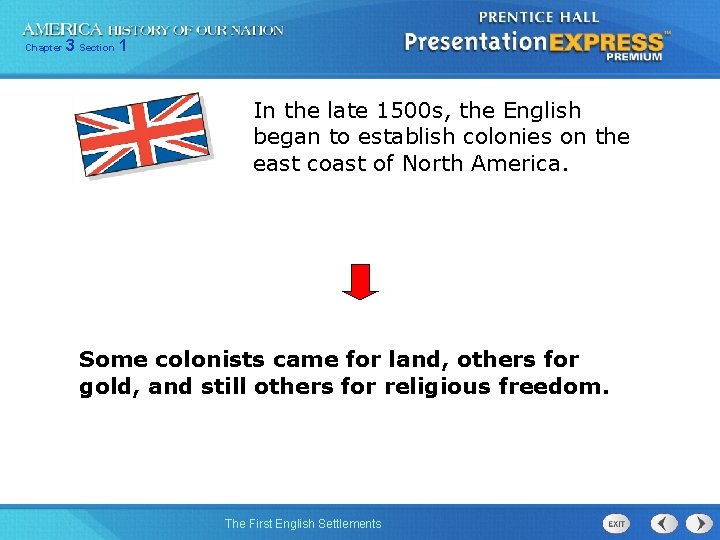 AMERICA HISTORY OF OUR NATION
Chapter 3 Section 1

PRENTICE HALL
PresentationEXPRESS™
PREMIUM

In the late 1500s, the English began to establish colonies on the east coast of North America.

Some colonists came for land, others for gold, and still others for religious freedom.

The First English Settlements

EXIT